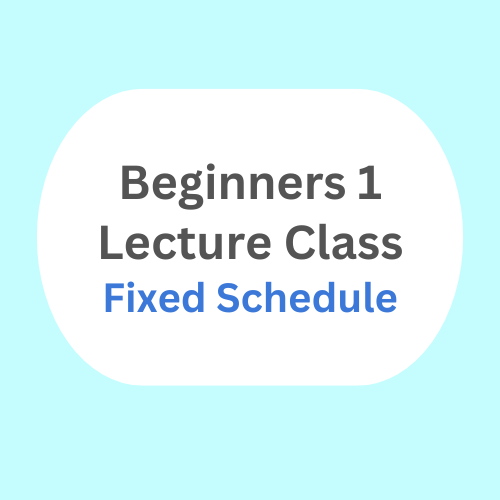 Beginners 1
Lecture Class
Fixed Schedule